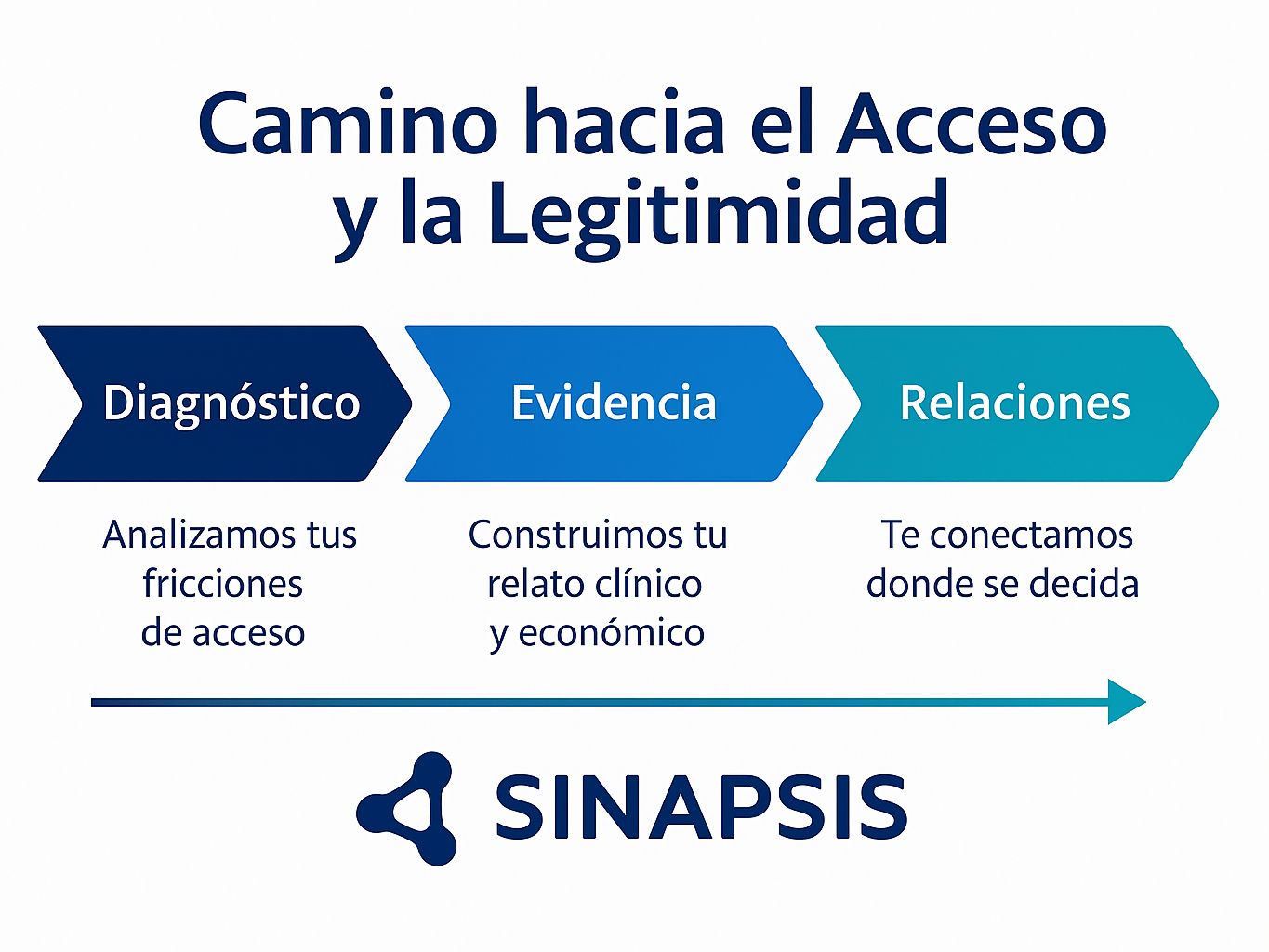 Camino hacia el Acceso y la Legitimidad

Diagnóstico

Evidencia

Relaciones

Analizamos tus fricciones de acceso

Construimos tu relato clínico y económico

Te conectamos donde se decida

SINAPSIS